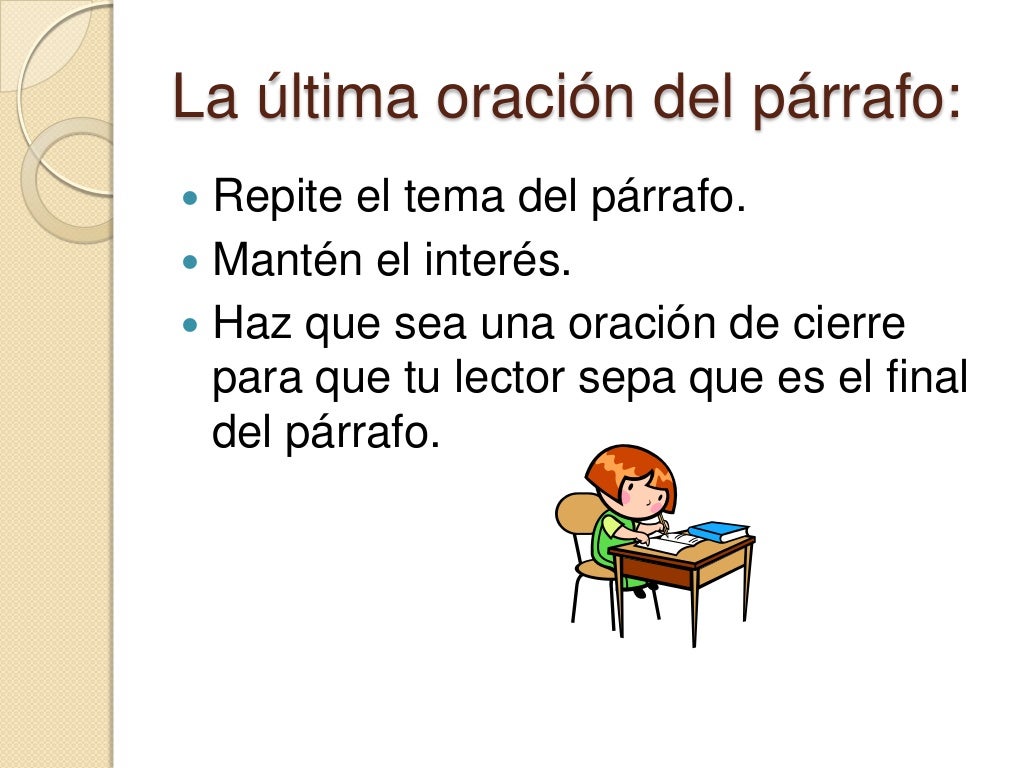 La última oración del párrafo:

- Repite el tema del párrafo.
- Mantén el interés.
- Haz que sea una oración de cierre para que tu lector sepa que es el final del párrafo.